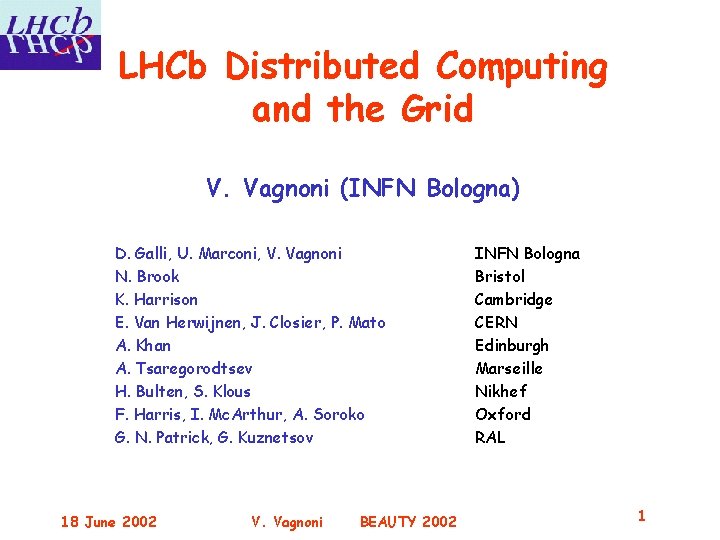 LHCb

LHCb Distributed Computing and the Grid

V. Vagnoni (INFN Bologna)

| | |
|---|---|
| D. Galli, U. Marconi, V. Vagnoni | INFN Bologna |
| N. Brook | Bristol |
| K. Harrison | Cambridge |
| E. Van Herwijnen, J. Closier, P. Mato | CERN |
| A. Khan | Edinburgh |
| A. Tsaregorodtsev | Marseille |
| H. Bulten, S. Klous | Nikhef |
| F. Harris, I. McArthur, A. Soroko | Oxford |
| G. N. Patrick, G. Kuznetsov | RAL |

18 June 2002 V. Vagnoni BEAUTY 2002 1